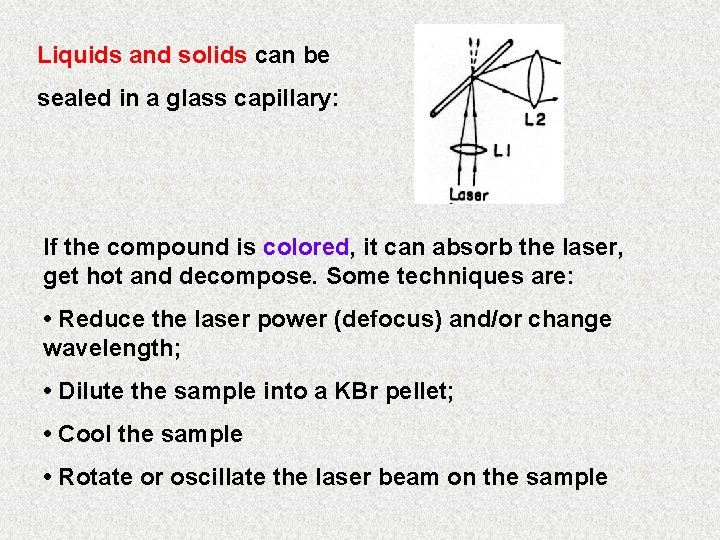 Liquids and solids can be sealed in a glass capillary:

L2
L1
Laser

If the compound is colored, it can absorb the laser, get hot and decompose. Some techniques are:

• Reduce the laser power (defocus) and/or change wavelength;

• Dilute the sample into a KBr pellet;

• Cool the sample

• Rotate or oscillate the laser beam on the sample